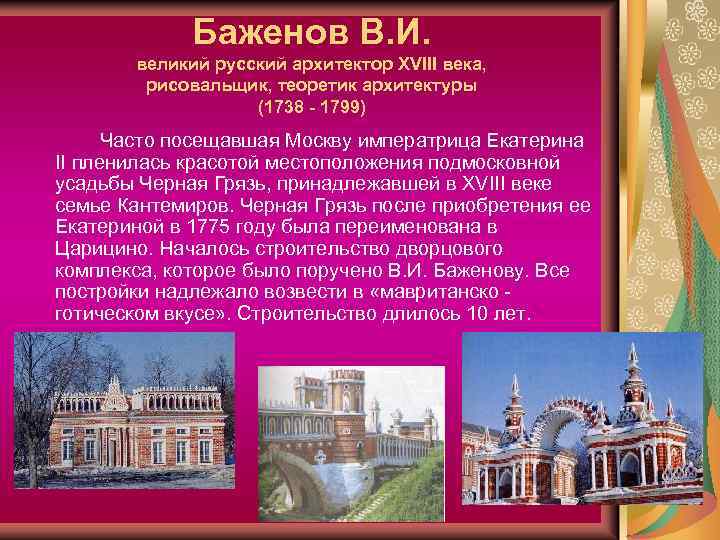 Баженов В.И.
великий русский архитектор XVIII века, рисовальщик, теоретик архитектуры
(1738 - 1799)

Часто посещавшая Москву императрица Екатерина II пленилась красотой местоположения подмосковной усадьбы Черная Грязь, принадлежавшей в XVIII веке семье Кантемиров. Черная Грязь после приобретения ее Екатериной в 1775 году была переименована в Царицино. Началось строительство дворцового комплекса, которое было поручено В.И. Баженову. Все постройки надлежало возвести в «мавританско - готическом вкусе». Строительство длилось 10 лет.